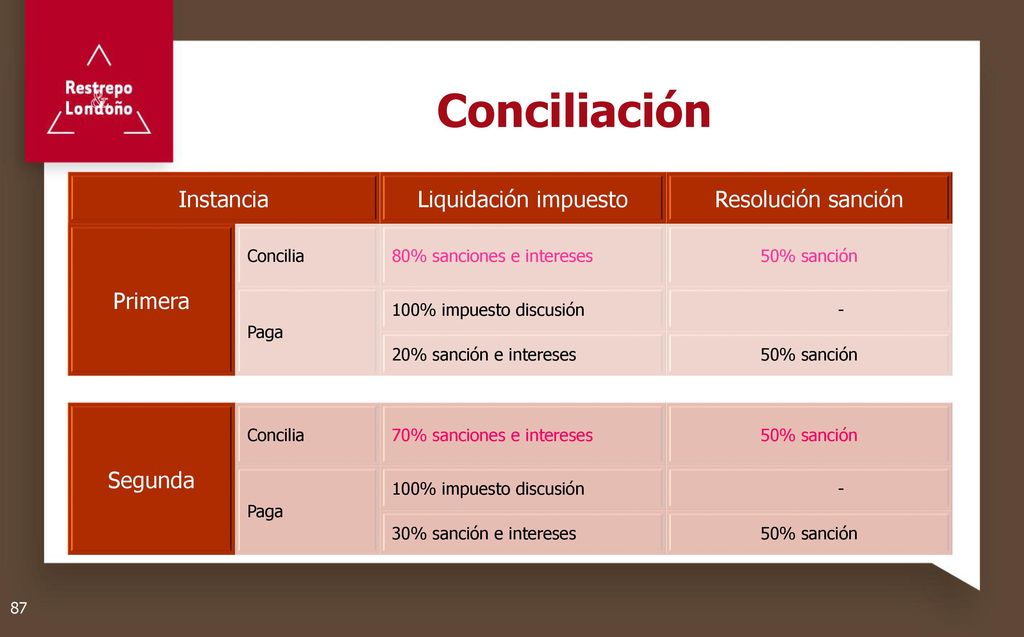 Restrepo & Londoño

Conciliación

| Instancia | | Liquidación impuesto | Resolución sanción |
|---|---|---|---|
| Primera | Concilia | 80% sanciones e intereses | 50% sanción |
| | Paga | 100% impuesto discusión | - |
| | | 20% sanción e intereses | 50% sanción |

| | | | |
|---|---|---|---|
| Segunda | Concilia | 70% sanciones e intereses | 50% sanción |
| | Paga | 100% impuesto discusión | - |
| | | 30% sanción e intereses | 50% sanción |

87